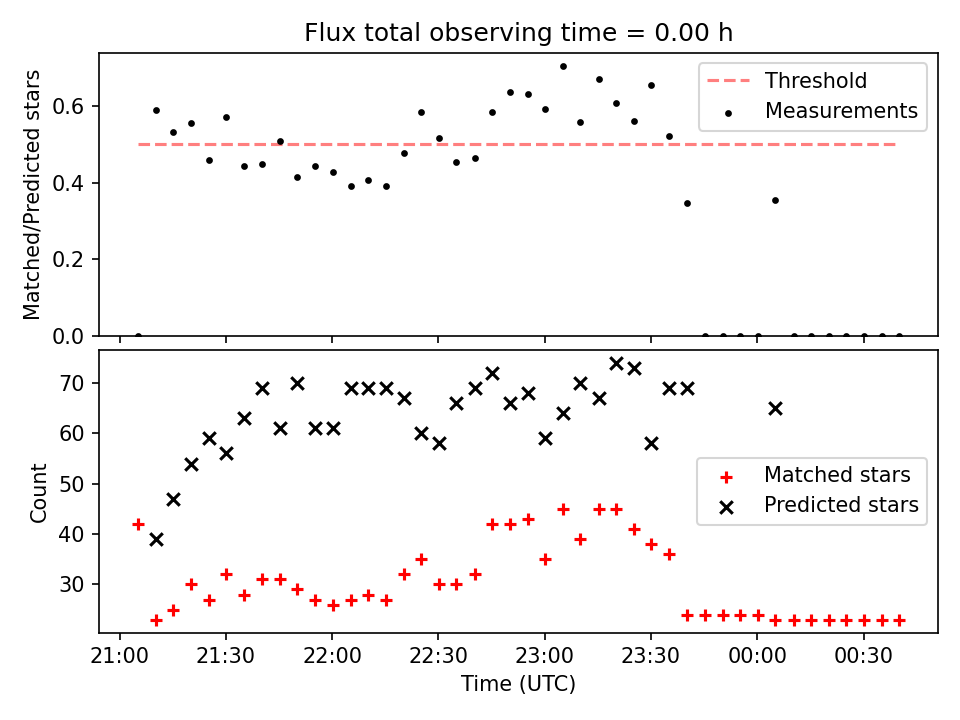 Flux total observing time = 0.00 h

Matched/Predicted stars

0.6
0.4
0.2
0.0

Threshold
Measurements

Count

70
60
50
40
30

Matched stars
Predicted stars

21:00
21:30
22:00
22:30
23:00
23:30
00:00
00:30

Time (UTC)